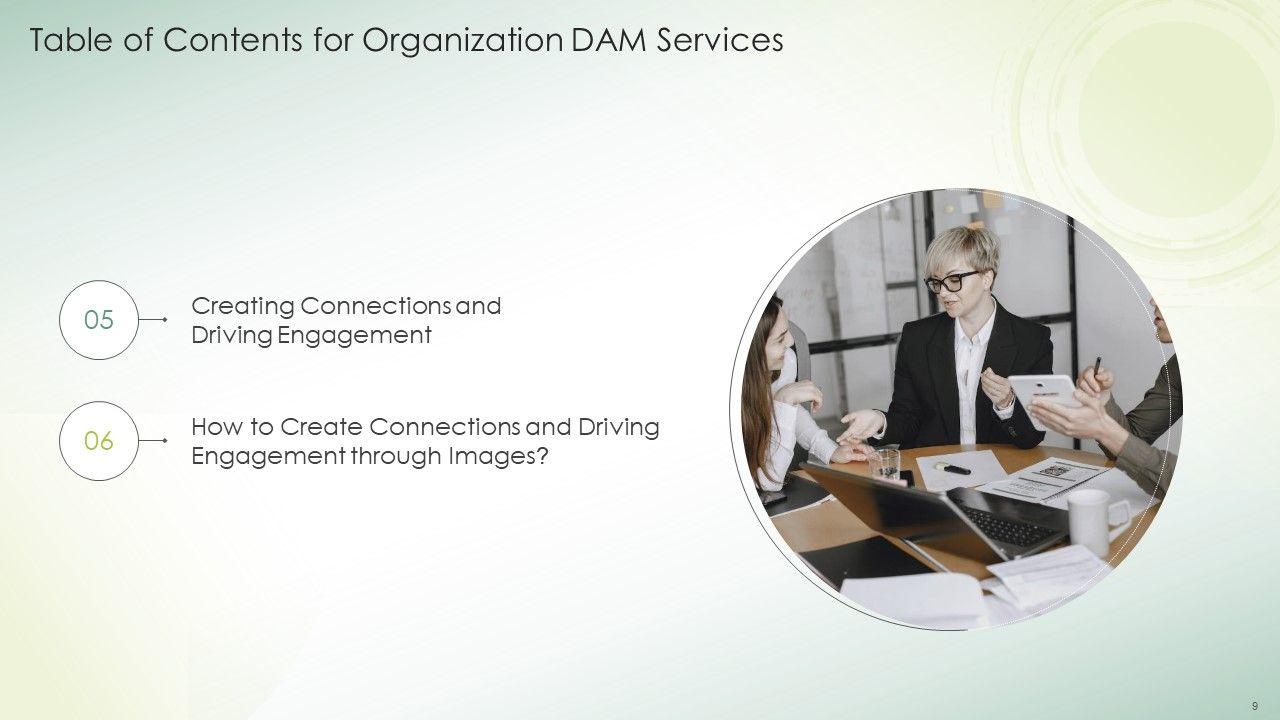 Table of Contents for Organization DAM Services

05 Creating Connections and Driving Engagement

06 How to Create Connections and Driving Engagement through Images?

9